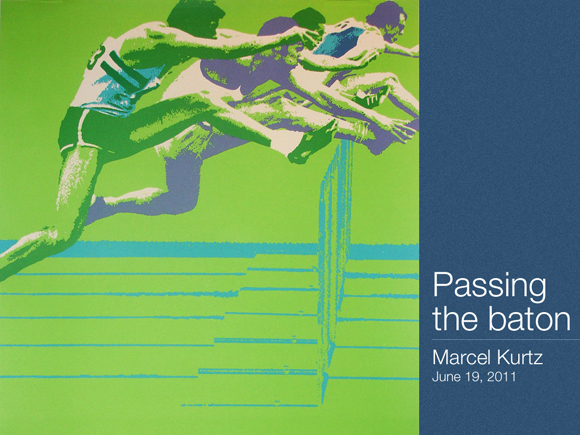 Passing the baton

Marcel Kurtz
June 19, 2011